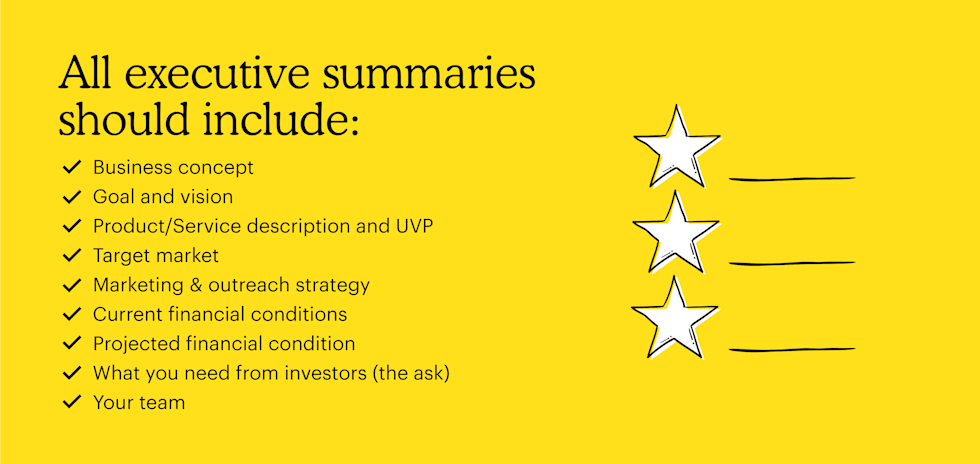 All executive summaries should include:

✓ Business concept
✓ Goal and vision
✓ Product/Service description and UVP
✓ Target market
✓ Marketing & outreach strategy
✓ Current financial conditions
✓ Projected financial condition
✓ What you need from investors (the ask)
✓ Your team